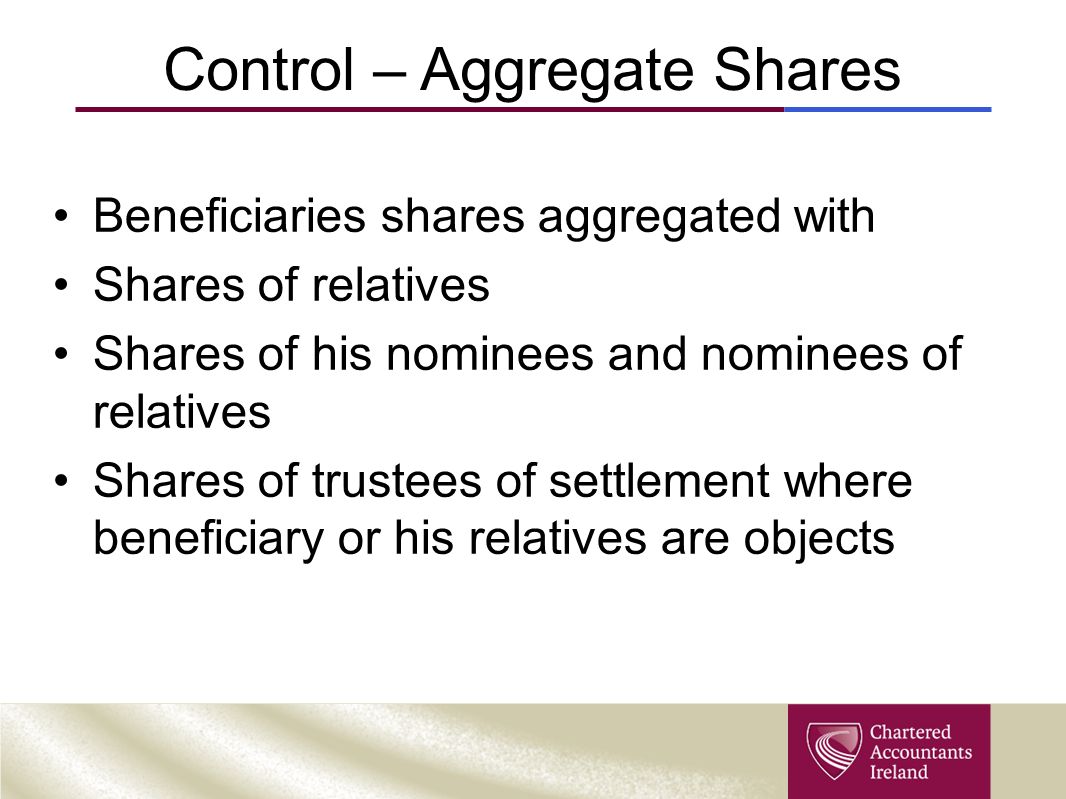 Control – Aggregate Shares

• Beneficiaries shares aggregated with
• Shares of relatives
• Shares of his nominees and nominees of relatives
• Shares of trustees of settlement where beneficiary or his relatives are objects

Chartered Accountants Ireland